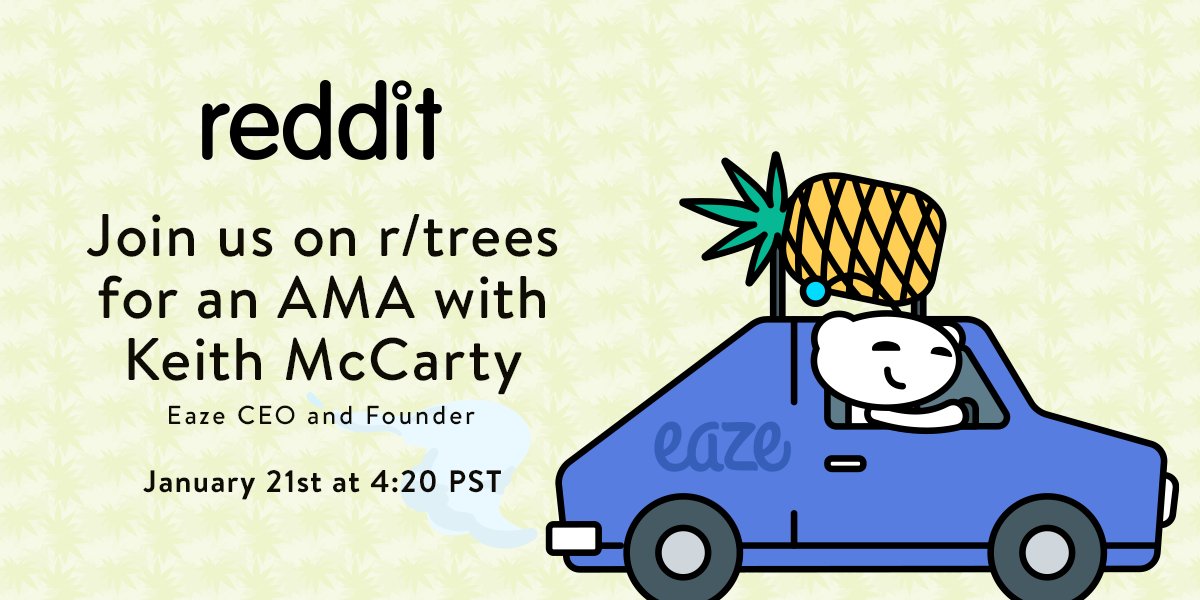 reddit

Join us on r/trees for an AMA with Keith McCarty

Eaze CEO and Founder

January 21st at 4:20 PST

eaze